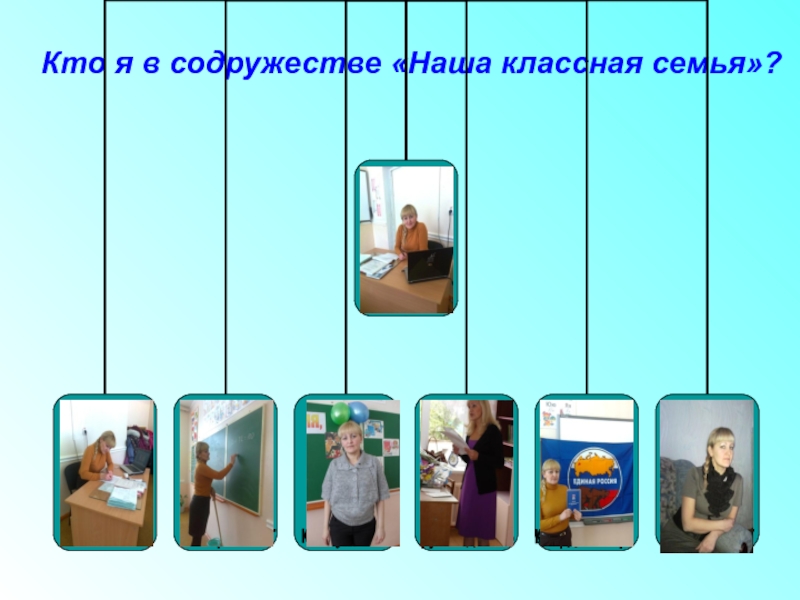 Кто я в содружестве «Наша классная семья»?

ЕДИНАЯ РОССИЯ